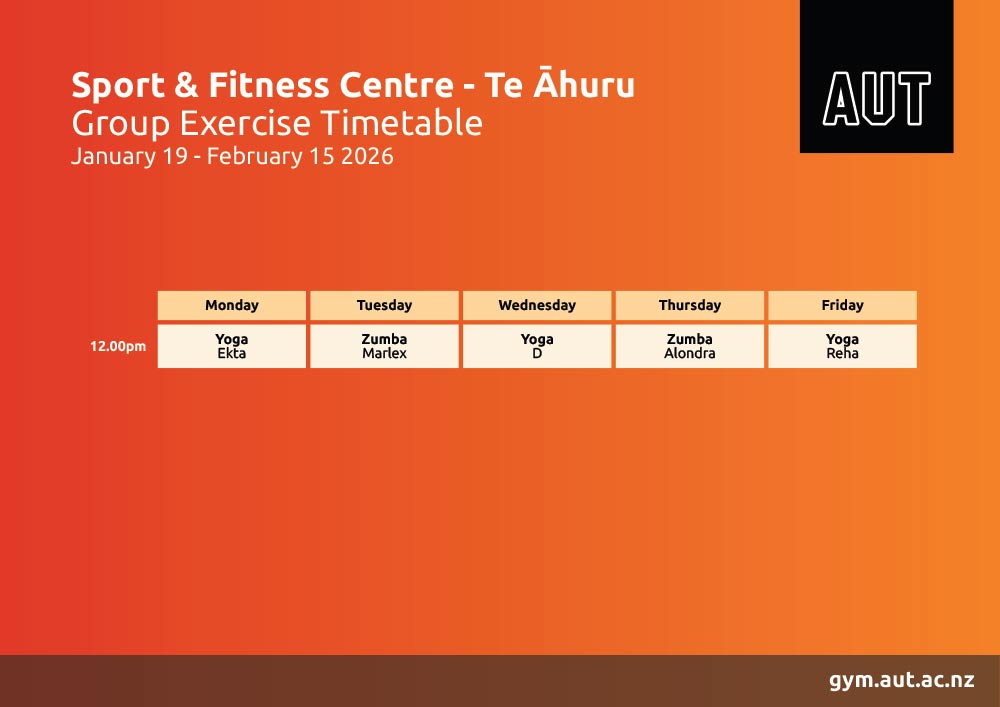 Sport & Fitness Centre - Te Āhuru
Group Exercise Timetable
January 19 - February 15 2026

AUT

| | Monday | Tuesday | Wednesday | Thursday | Friday |
|---|---|---|---|---|---|
| 12.00pm | Yoga Ekta | Zumba Marlex | Yoga D | Zumba Alondra | Yoga Reha |

gym.aut.ac.nz